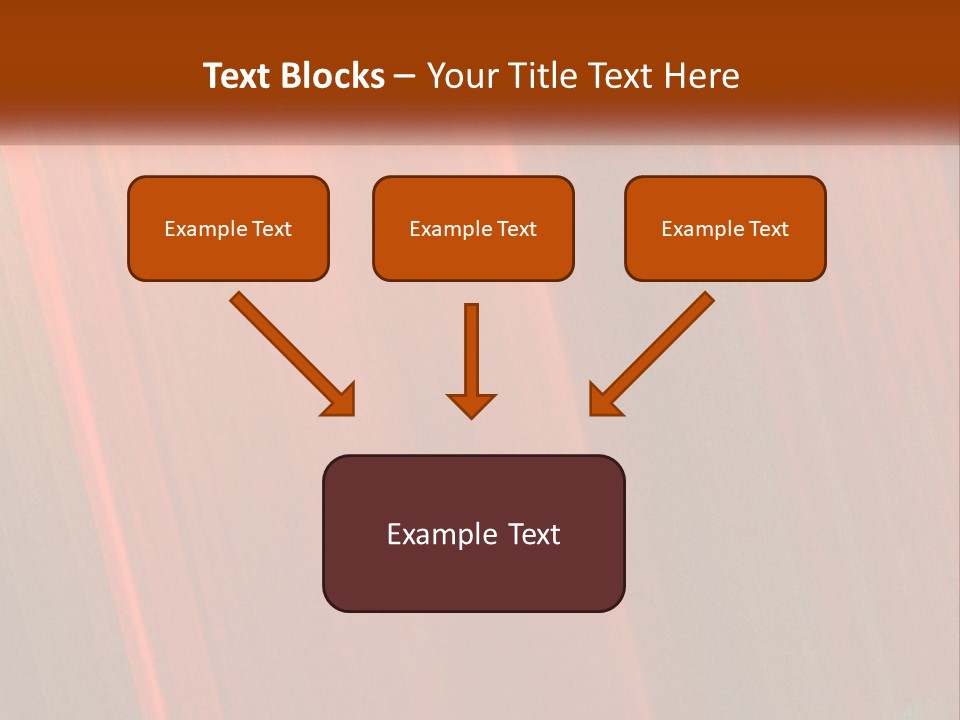 Text Blocks – Your Title Text Here

Example Text

Example Text

Example Text

Example Text